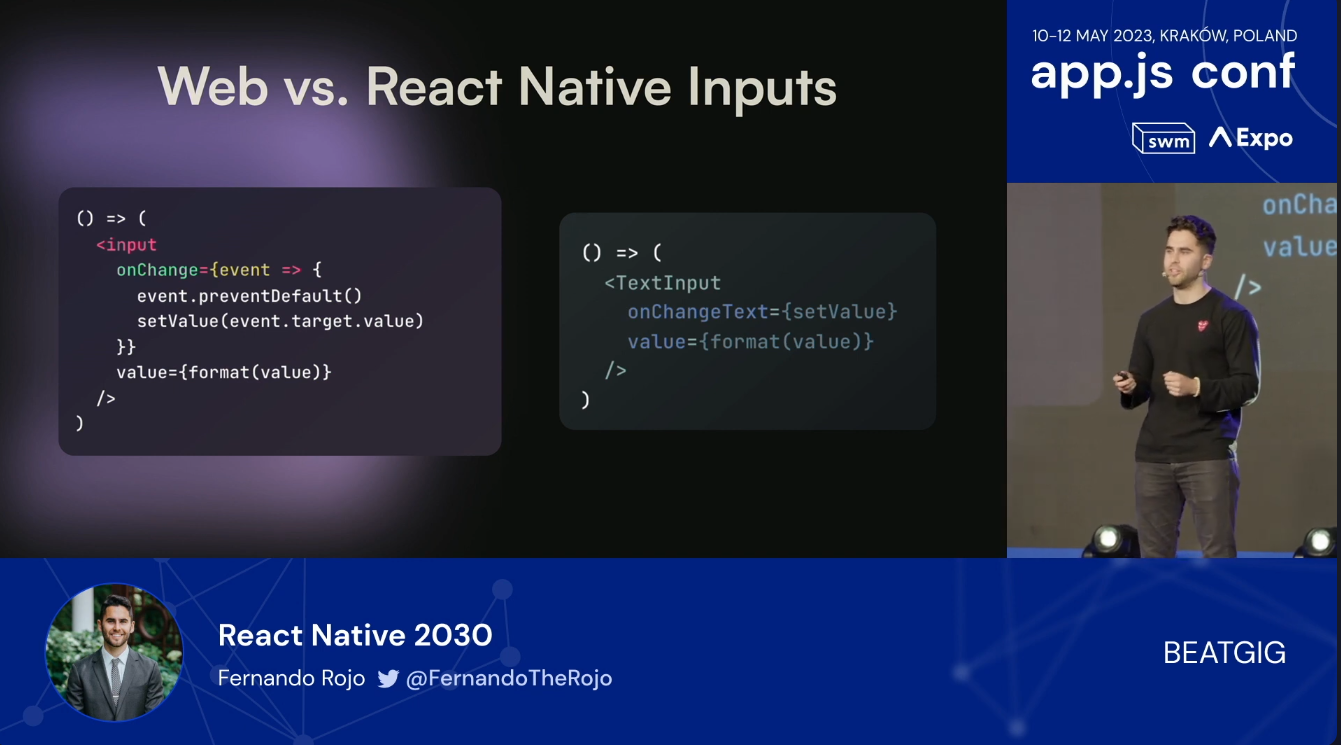 Web vs. React Native Inputs

() => (
  <input
    onChange={event => {
      event.preventDefault()
      setValue(event.target.value)
    }}
    value={format(value)}
  />
)

() => (
  <TextInput
    onChangeText={setValue}
    value={format(value)}
  />
)

10-12 MAY 2023, KRAKÓW, POLAND
app.js conf
swm
Expo

onCha
value
/>

React Native 2030
Fernando Rojo @FernandoTheRojo

BEATGIG